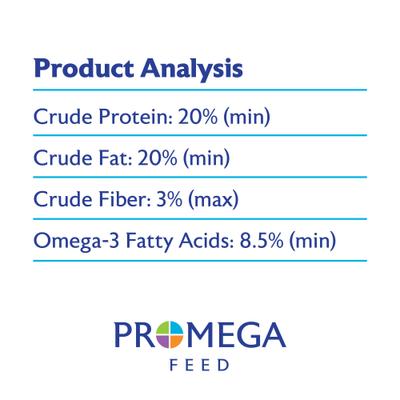 Product Analysis

Crude Protein: 20% (min)

Crude Fat: 20% (min)

Crude Fiber: 3% (max)

Omega-3 Fatty Acids: 8.5% (min)

PROMEGA
FEED